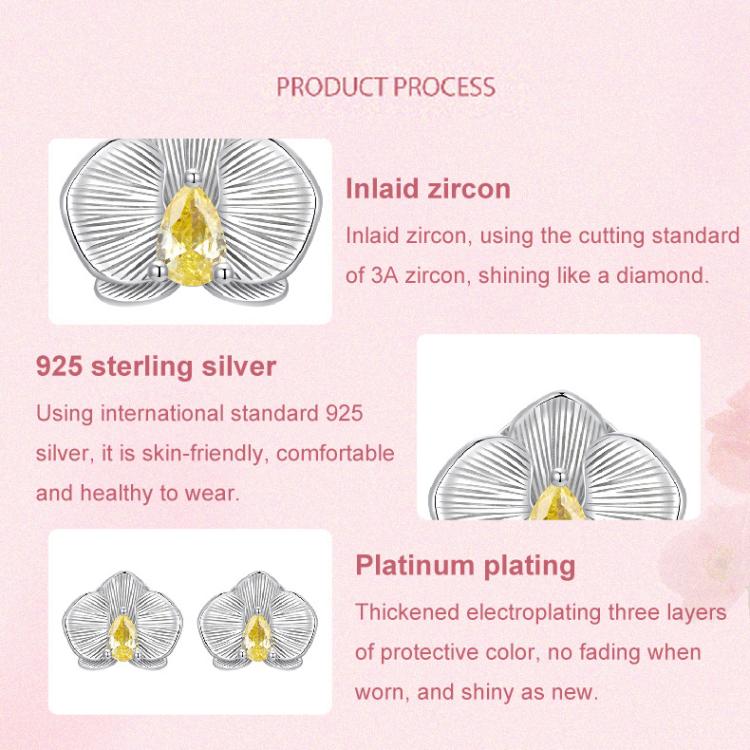 PRODUCT PROCESS

Inlaid zircon

Inlaid zircon, using the cutting standard of 3A zircon, shining like a diamond.

925 sterling silver

Using international standard 925 silver, it is skin-friendly, comfortable and healthy to wear.

Platinum plating

Thickened electroplating three layers of protective color, no fading when worn, and shiny as new.